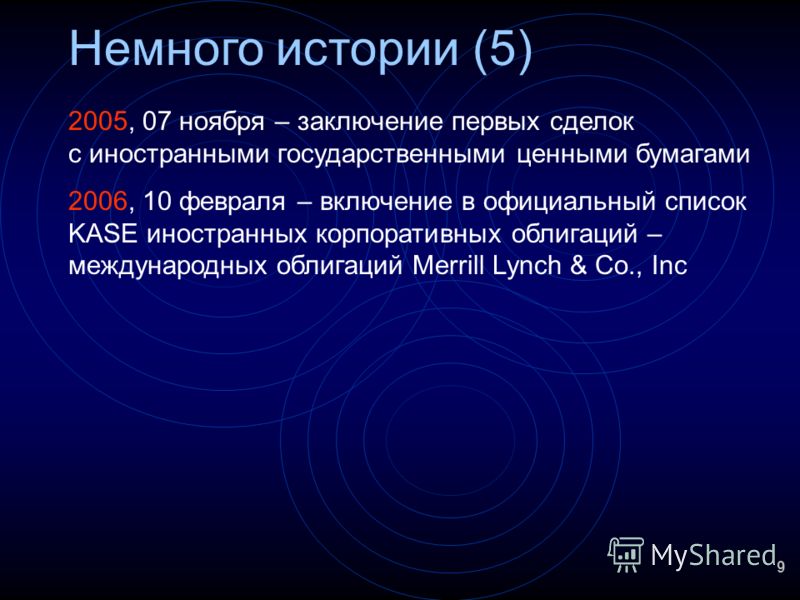 Немного истории (5)

2005, 07 ноября – заключение первых сделок с иностранными государственными ценными бумагами

2006, 10 февраля – включение в официальный список KASE иностранных корпоративных облигаций – международных облигаций Merrill Lynch & Co., Inc

MyShared

9